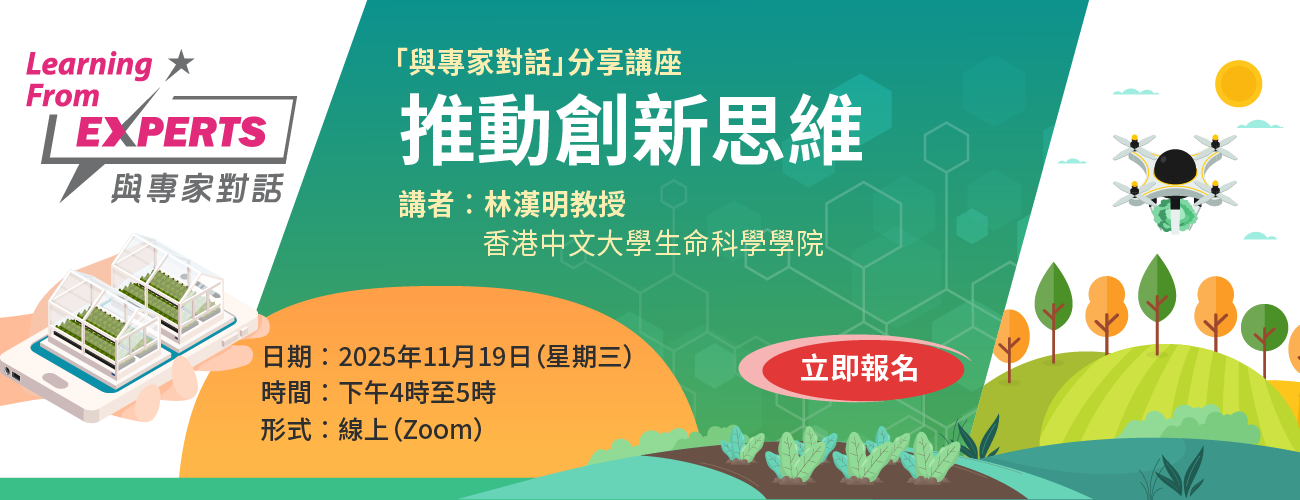 Learning From EXPERTS
與專家對話

「與專家對話」分享講座
推動創新思維
講者：林漢明教授
香港中文大學生命科學學院

日期：2025年11月19日（星期三）
時間：下午4時至5時
形式：線上（Zoom）

立即報名